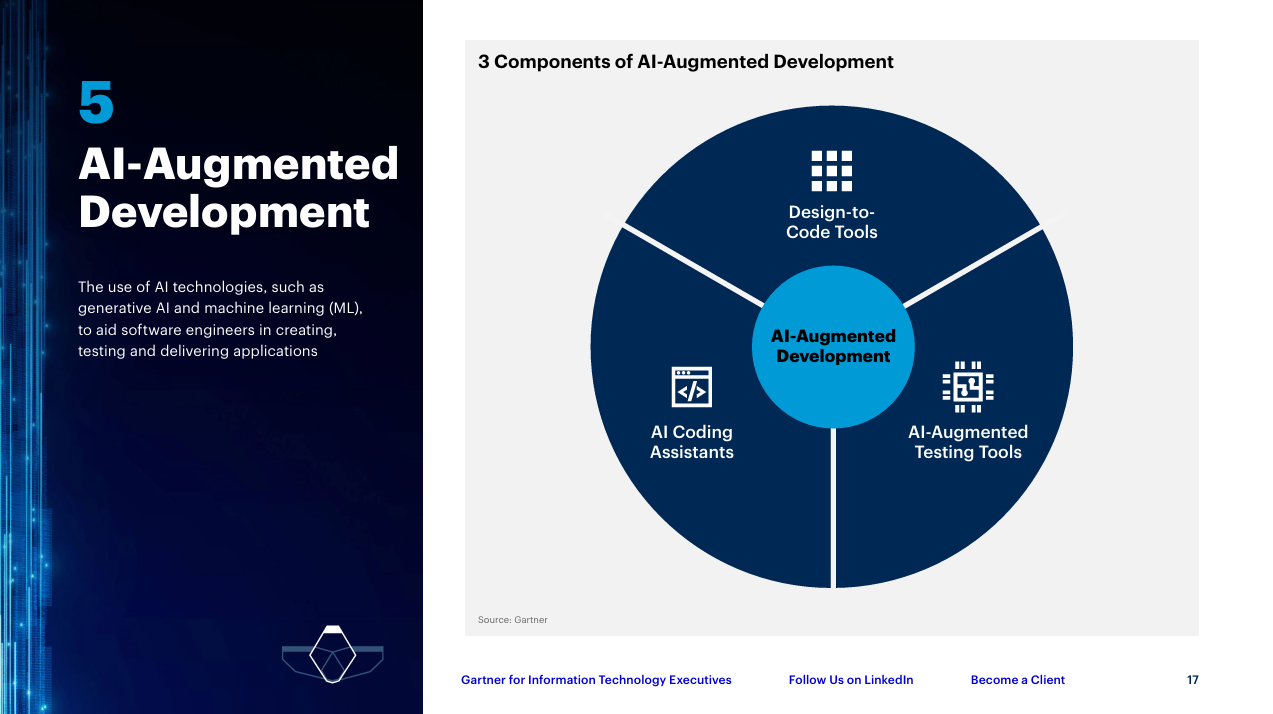 5
AI-Augmented Development

The use of AI technologies, such as generative AI and machine learning (ML), to aid software engineers in creating, testing and delivering applications

3 Components of AI-Augmented Development

Design-to-Code Tools

AI-Augmented Development

AI Coding Assistants

AI-Augmented Testing Tools

Source: Gartner

Gartner for Information Technology Executives    Follow Us on LinkedIn    Become a Client    17